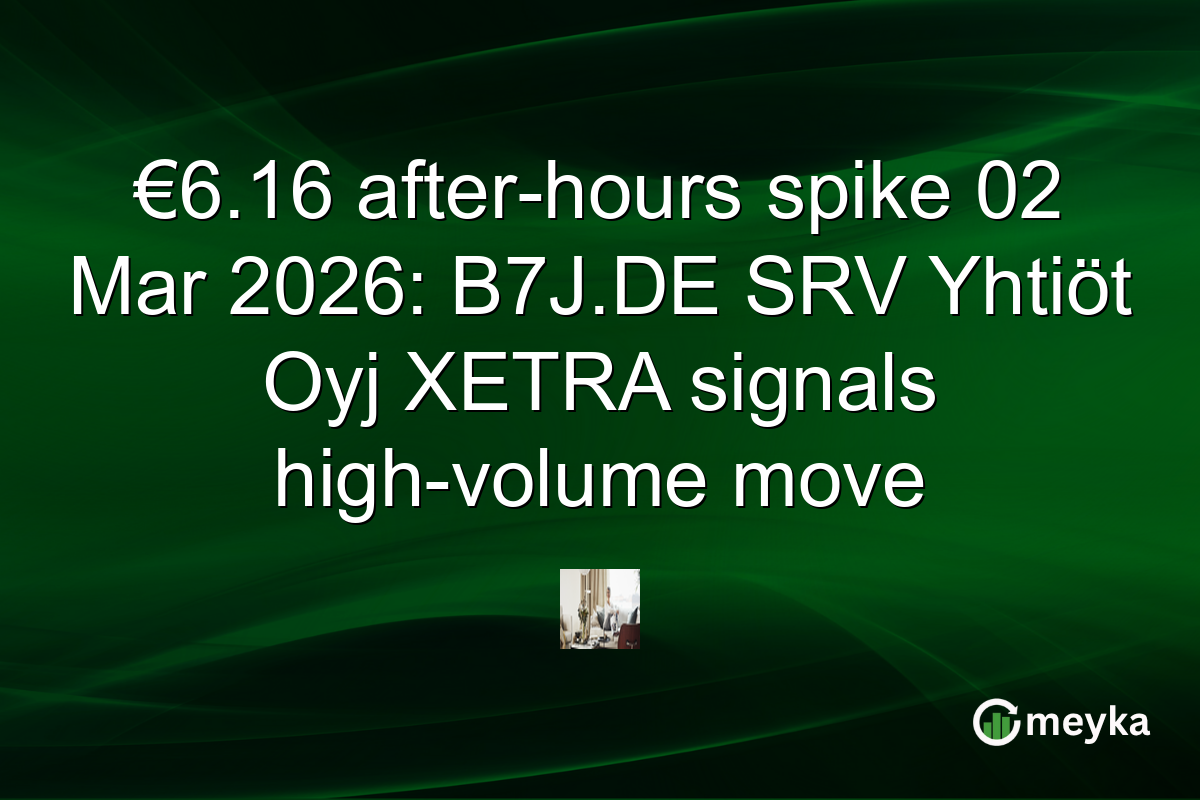 €6.16 after-hours spike 02 Mar 2026: B7J.DE SRV Yhtiöt Oyj XETRA signals high-volume move

meyka